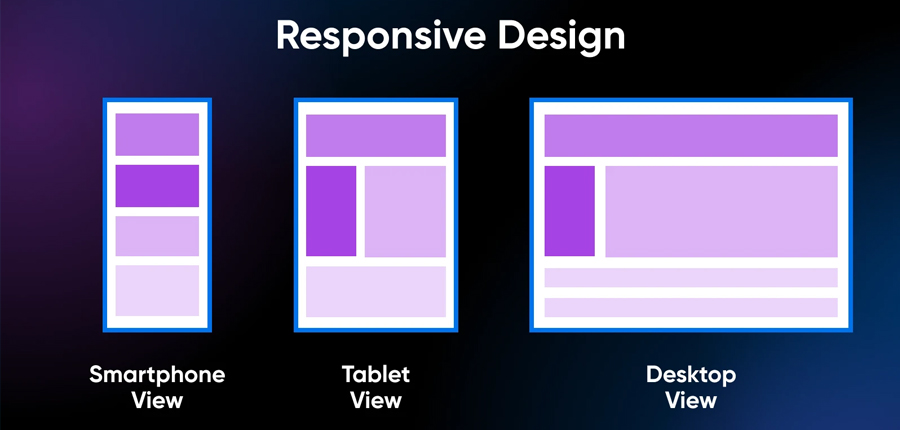 Responsive Design

Smartphone View

Tablet View

Desktop View